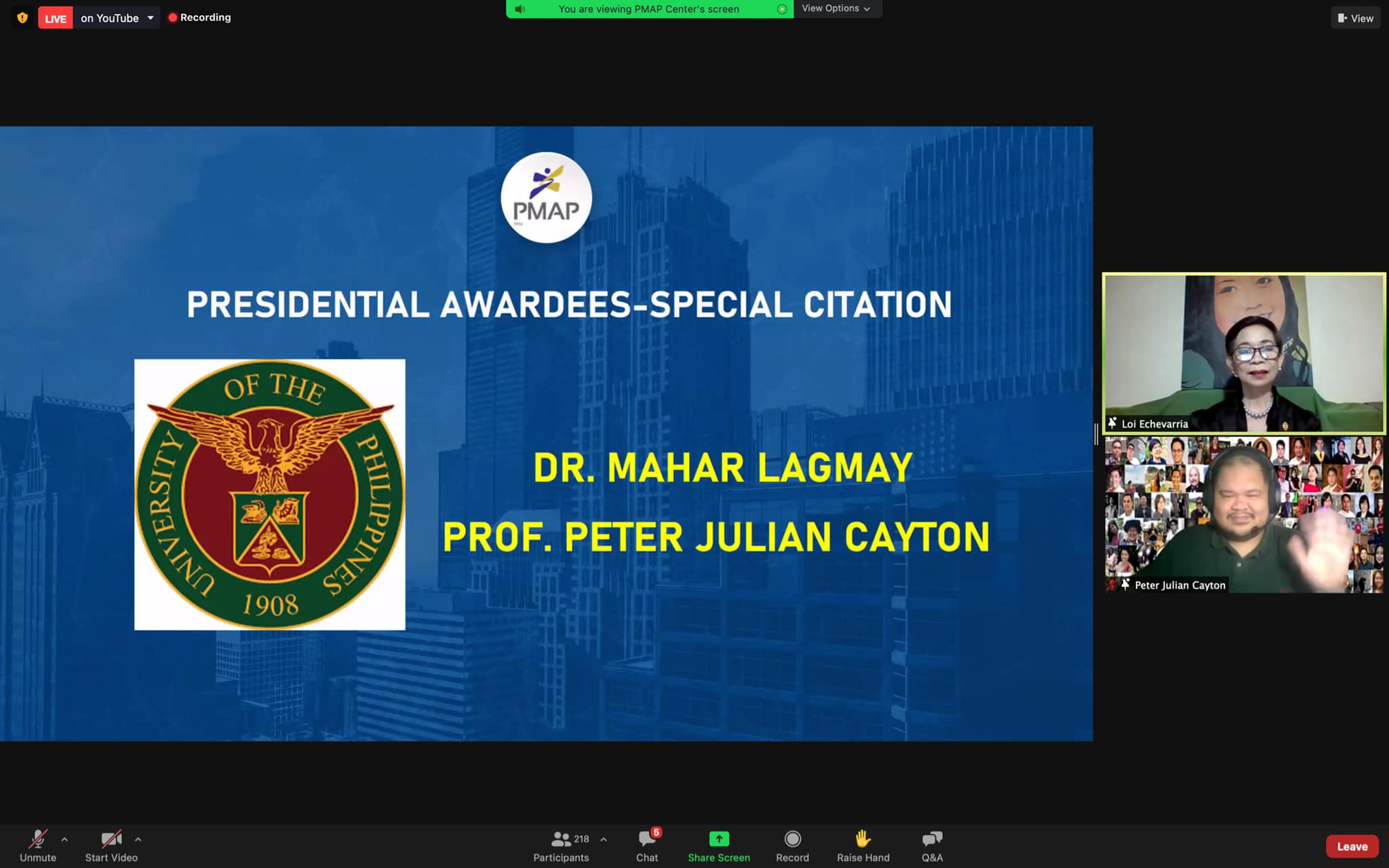 LIVE on YouTube Recording

You are viewing PMAP Center's screen View Options

View

PMAP

PRESIDENTIAL AWARDEES-SPECIAL CITATION

UNIVERSITY OF THE PHILIPPINES 1908

DR. MAHAR LAGMAY

PROF. PETER JULIAN CAYTON

Loi Echevarria

Peter Julian Cayton

Unmute Start Video 218 Participants 5 Chat Share Screen Record Raise Hand Q&A Leave